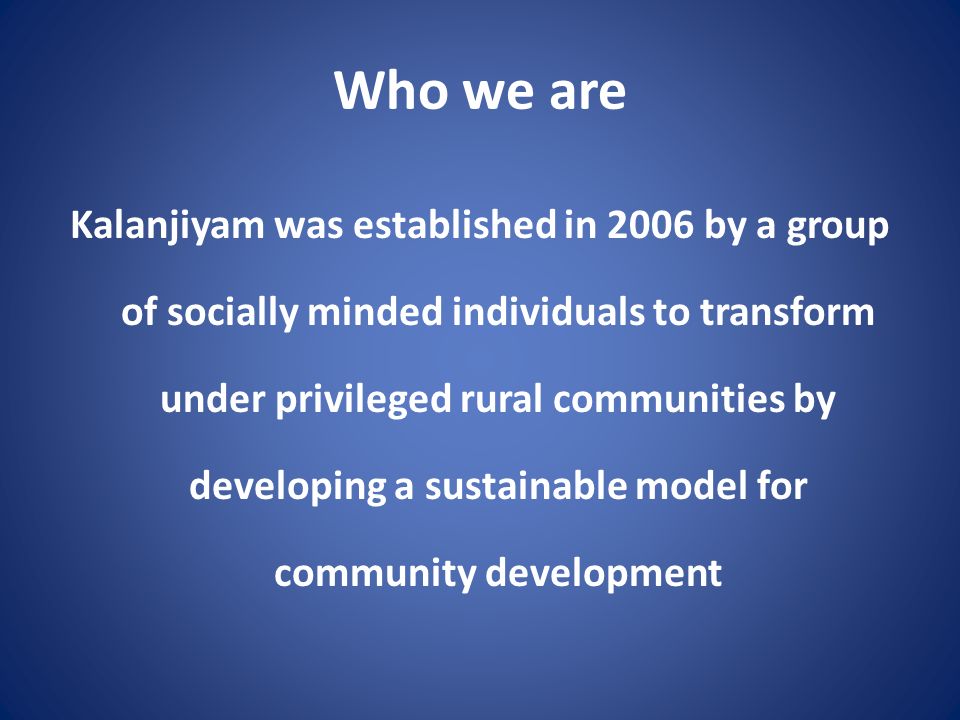 Who we are

Kalanjiyam was established in 2006 by a group of socially minded individuals to transform under privileged rural communities by developing a sustainable model for community development